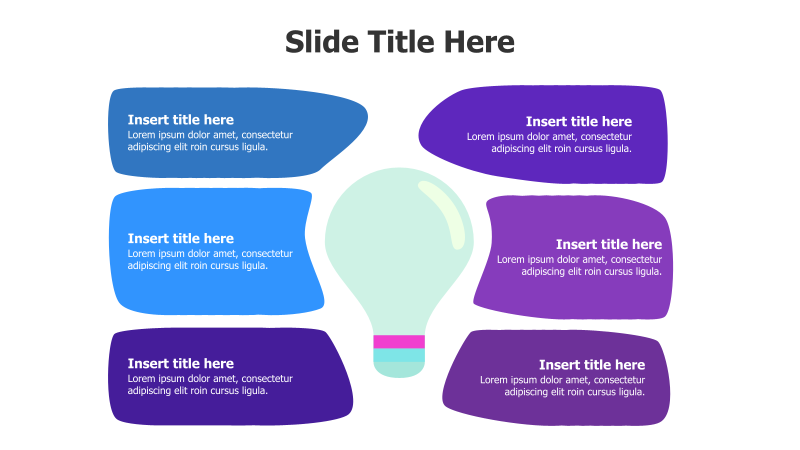 Slide Title Here

Insert title here
Lorem ipsum dolor amet, consectetur adipiscing elit roin cursus ligula.

Insert title here
Lorem ipsum dolor amet, consectetur adipiscing elit roin cursus ligula.

Insert title here
Lorem ipsum dolor amet, consectetur adipiscing elit roin cursus ligula.

Insert title here
Lorem ipsum dolor amet, consectetur adipiscing elit roin cursus ligula.

Insert title here
Lorem ipsum dolor amet, consectetur adipiscing elit roin cursus ligula.

Insert title here
Lorem ipsum dolor amet, consectetur adipiscing elit roin cursus ligula.